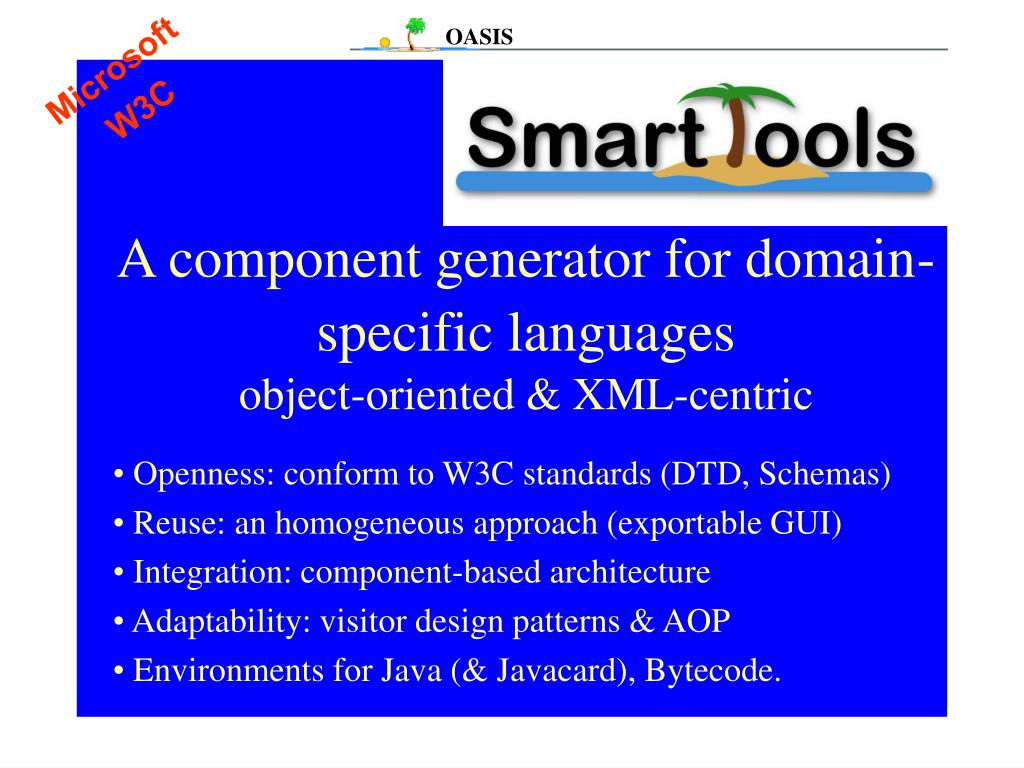 Microsoft
W3C

OASIS

SmartTools

A component generator for domain-specific languages
object-oriented & XML-centric

• Openness: conform to W3C standards (DTD, Schemas)
• Reuse: an homogeneous approach (exportable GUI)
• Integration: component-based architecture
• Adaptability: visitor design patterns & AOP
• Environments for Java (& Javacard), Bytecode.